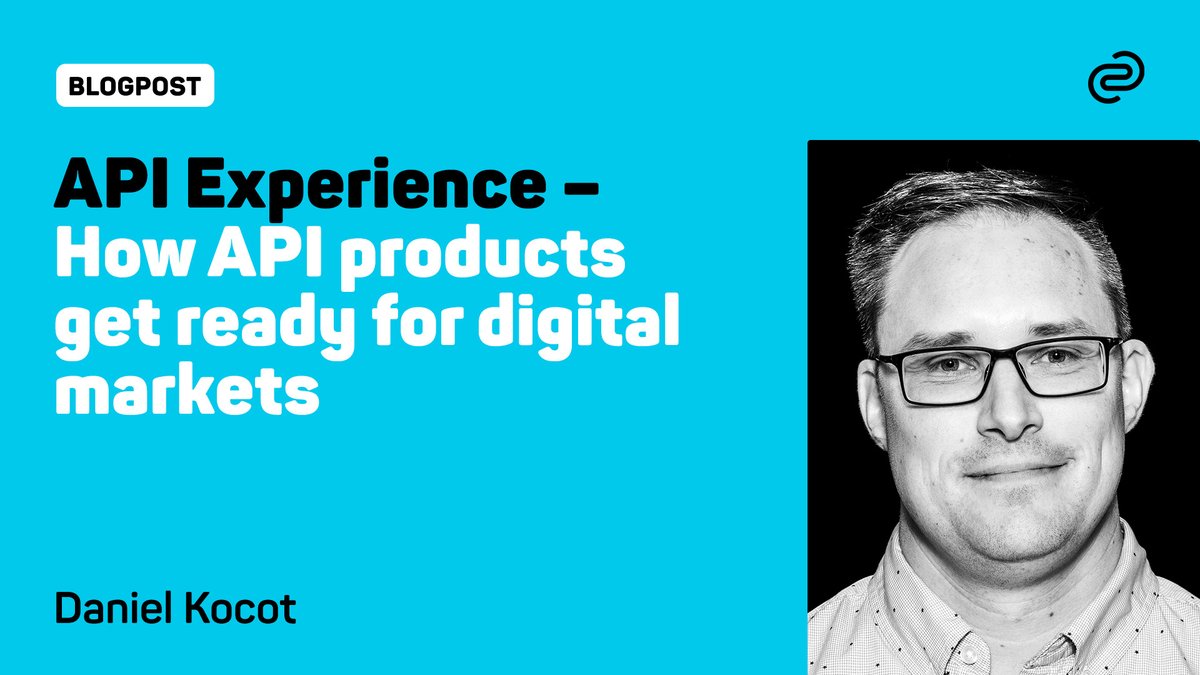 BLOGPOST

API Experience – How API products get ready for digital markets

Daniel Kocot